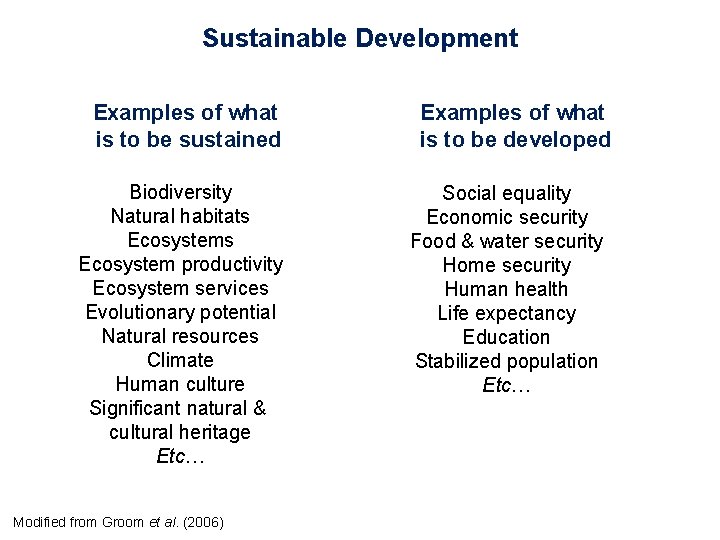 Sustainable Development

Examples of what is to be sustained

Biodiversity
Natural habitats
Ecosystems
Ecosystem productivity
Ecosystem services
Evolutionary potential
Natural resources
Climate
Human culture
Significant natural & cultural heritage
Etc…

Examples of what is to be developed

Social equality
Economic security
Food & water security
Home security
Human health
Life expectancy
Education
Stabilized population
Etc…

Modified from Groom et al. (2006)